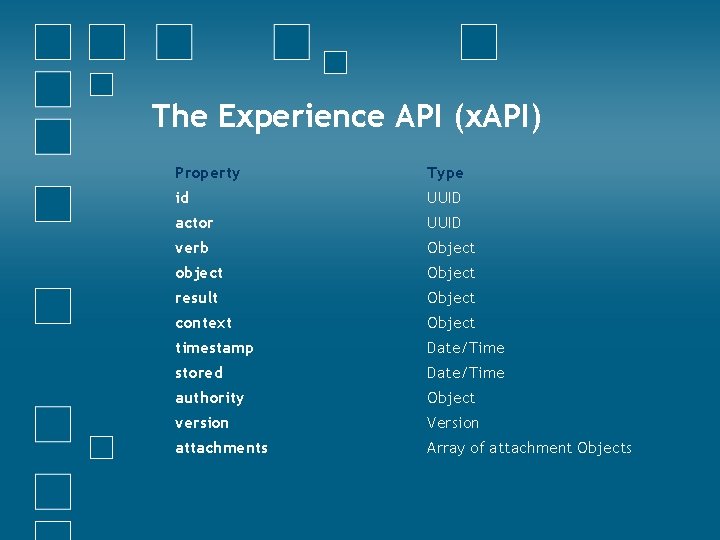 The Experience API (xAPI)

| Property | Type |
|---|---|
| id | UUID |
| actor | UUID |
| verb | Object |
| object | Object |
| result | Object |
| context | Object |
| timestamp | Date/Time |
| stored | Date/Time |
| authority | Object |
| version | Version |
| attachments | Array of attachment Objects |